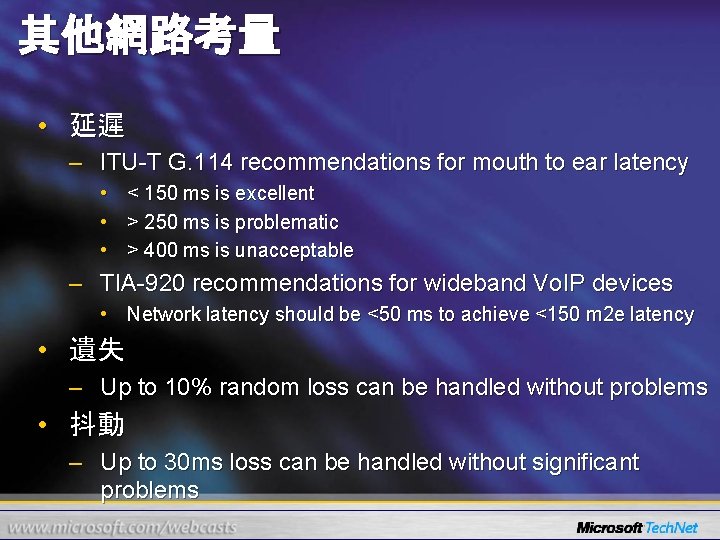 其他網路考量

• 延遲
– ITU-T G.114 recommendations for mouth to ear latency
• < 150 ms is excellent
• > 250 ms is problematic
• > 400 ms is unacceptable
– TIA-920 recommendations for wideband VoIP devices
• Network latency should be <50 ms to achieve <150 m2e latency
• 遺失
– Up to 10% random loss can be handled without problems
• 抖動
– Up to 30ms loss can be handled without significant problems

www.microsoft.com/webcasts

Microsoft TechNet